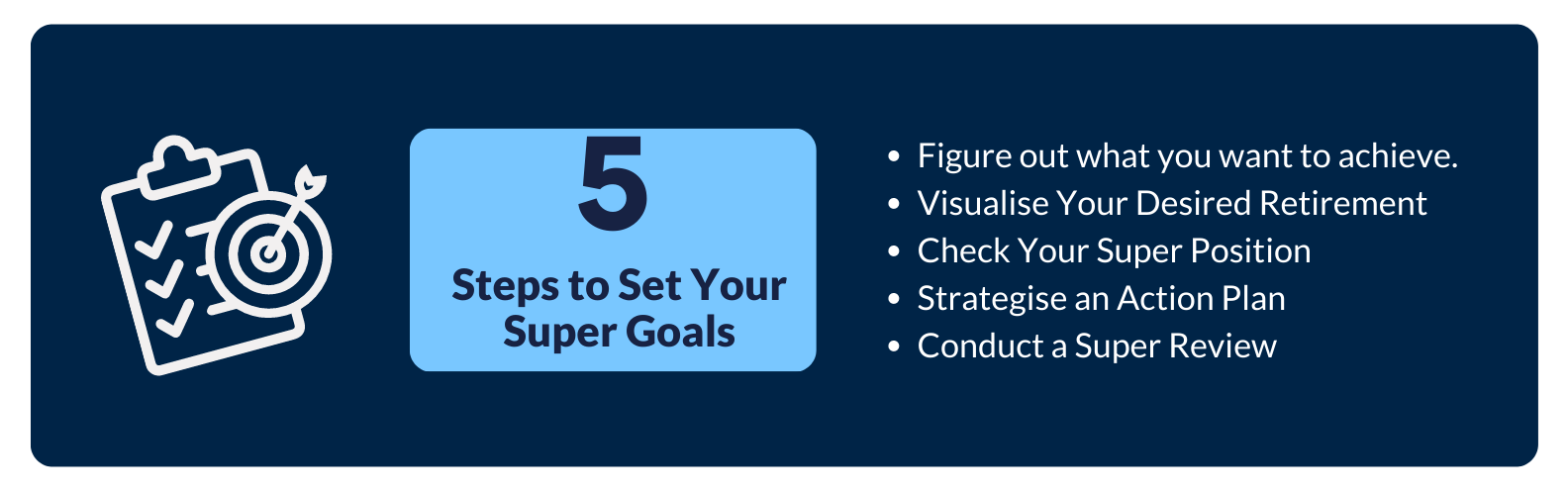 5

Steps to Set Your Super Goals

- Figure out what you want to achieve.
- Visualise Your Desired Retirement
- Check Your Super Position
- Strategise an Action Plan
- Conduct a Super Review